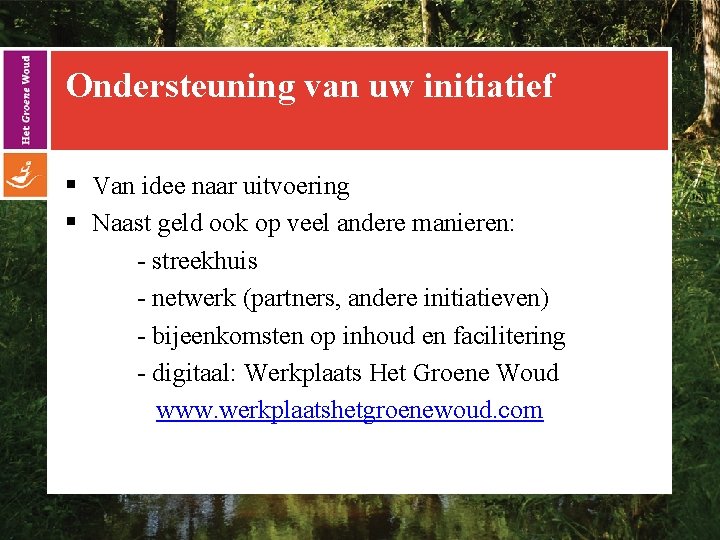 Het Groene Woud

Ondersteuning van uw initiatief

▪ Van idee naar uitvoering
▪ Naast geld ook op veel andere manieren:
- streekhuis
- netwerk (partners, andere initiatieven)
- bijeenkomsten op inhoud en facilitering
- digitaal: Werkplaats Het Groene Woud
www.werkplaatshetgroenewoud.com